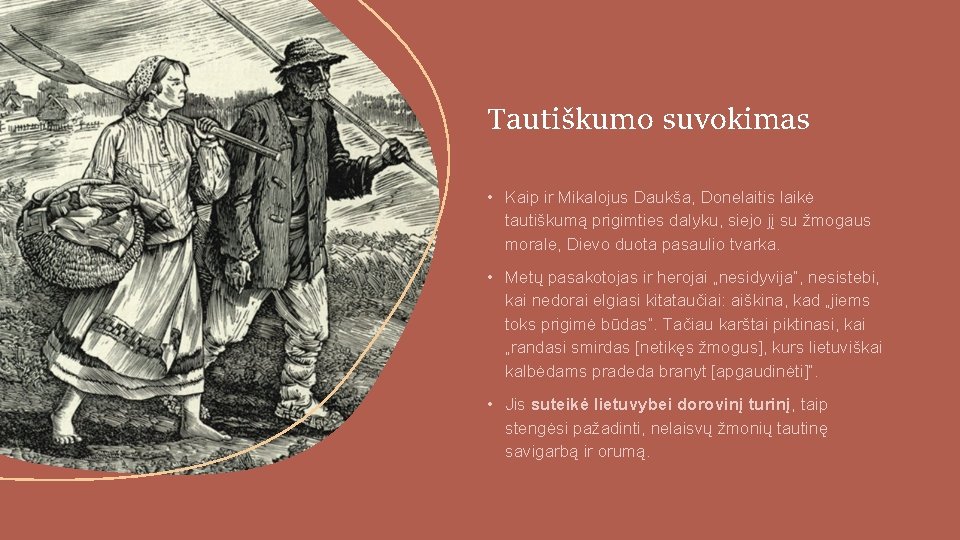 Tautiškumo suvokimas

• Kaip ir Mikalojus Daukša, Donelaitis laikė tautiškumą prigimties dalyku, siejo jį su žmogaus morale, Dievo duota pasaulio tvarka.

• Metų pasakotojas ir herojai „nesidyvija", nesistebi, kai nedorai elgiasi kitataučiai: aiškina, kad „jiems toks prigimė būdas". Tačiau karštai piktinasi, kai „randasi smirdas [netikęs žmogus], kurs lietuviškai kalbėdams pradeda branyt [apgaudinėti]".

• Jis suteikė lietuvybei dorovinį turinį, taip stengėsi pažadinti, nelaisvų žmonių tautinę savigarbą ir orumą.